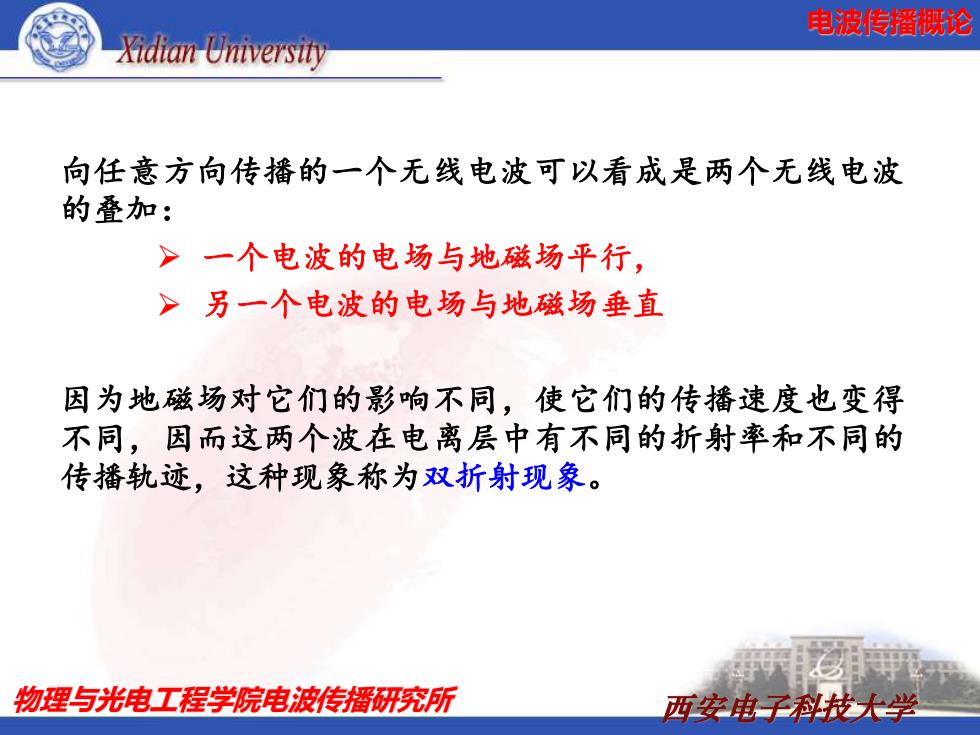 Xidian University

电波传播概论

向任意方向传播的一个无线电波可以看成是两个无线电波的叠加：

➢ 一个电波的电场与地磁场平行，
➢ 另一个电波的电场与地磁场垂直

因为地磁场对它们的影响不同，使它们的传播速度也变得不同，因而这两个波在电离层中有不同的折射率和不同的传播轨迹，这种现象称为双折射现象。

物理与光电工程学院电波传播研究所

西安电子科技大学